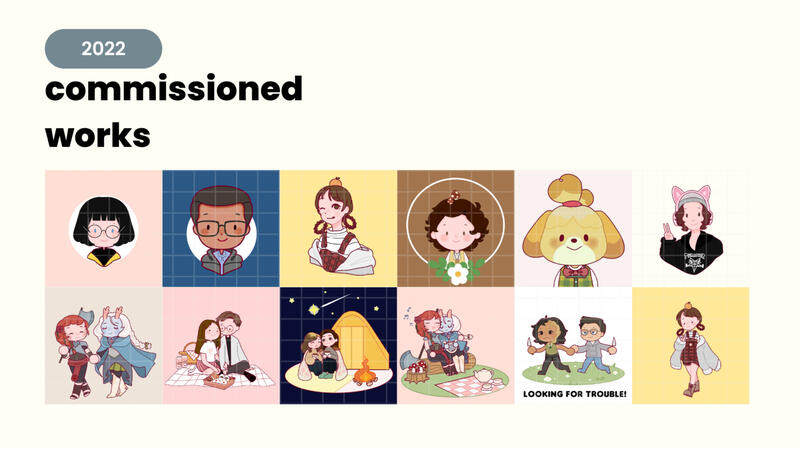 2022

commissioned works

LOOKING FOR TROUBLE!